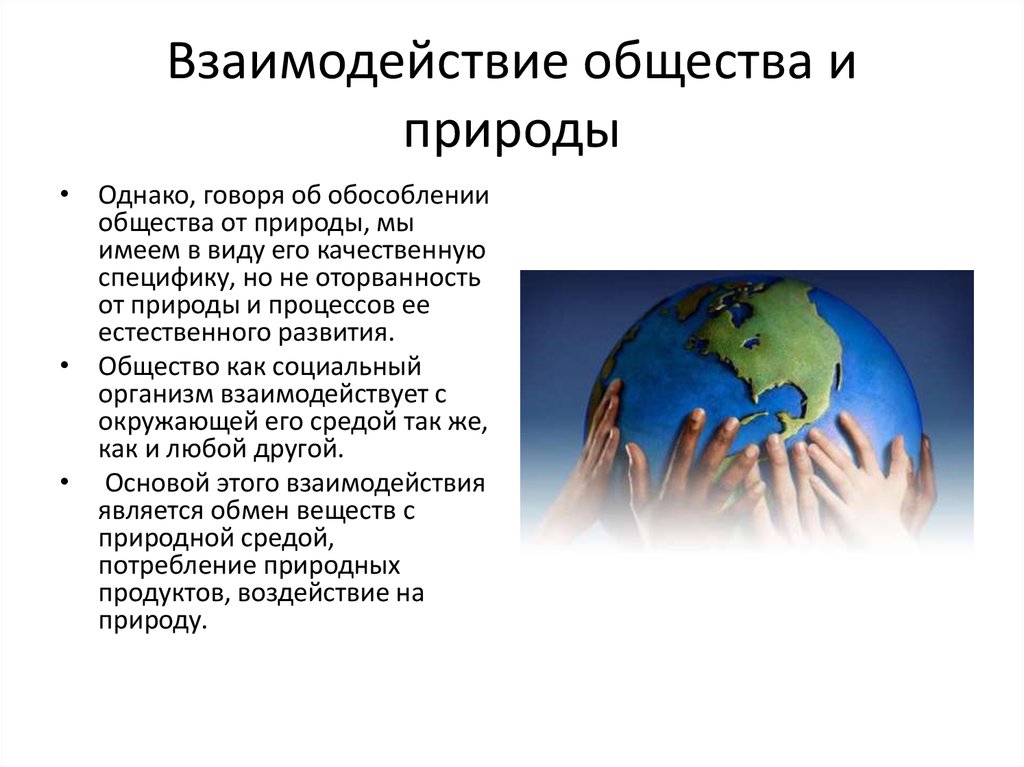 Взаимодействие общества и природы

• Однако, говоря об обособлении общества от природы, мы имеем в виду его качественную специфику, но не оторванность от природы и процессов ее естественного развития.

• Общество как социальный организм взаимодействует с окружающей его средой так же, как и любой другой.

• Основой этого взаимодействия является обмен веществ с природной средой, потребление природных продуктов, воздействие на природу.